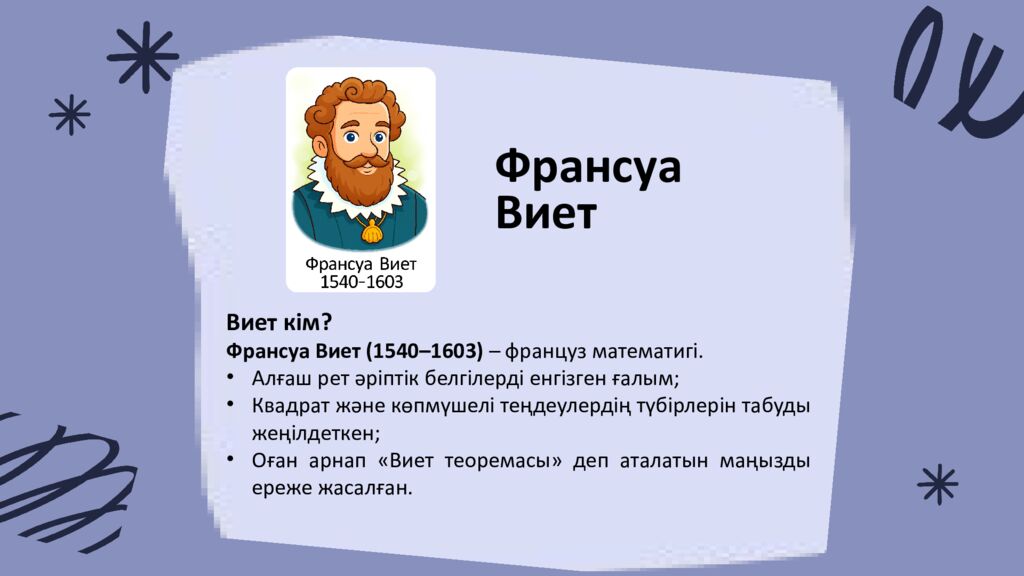 Франсуа Виет
1540-1603

Франсуа Виет

Виет кім?
Франсуа Виет (1540–1603) – француз математигі.
• Алғаш рет әріптік белгілерді енгізген ғалым;
• Квадрат және көпмүшелі теңдеулердің түбірлерін табуды жеңілдеткен;
• Оған арнап «Виет теоремасы» деп аталатын маңызды ереже жасалған.